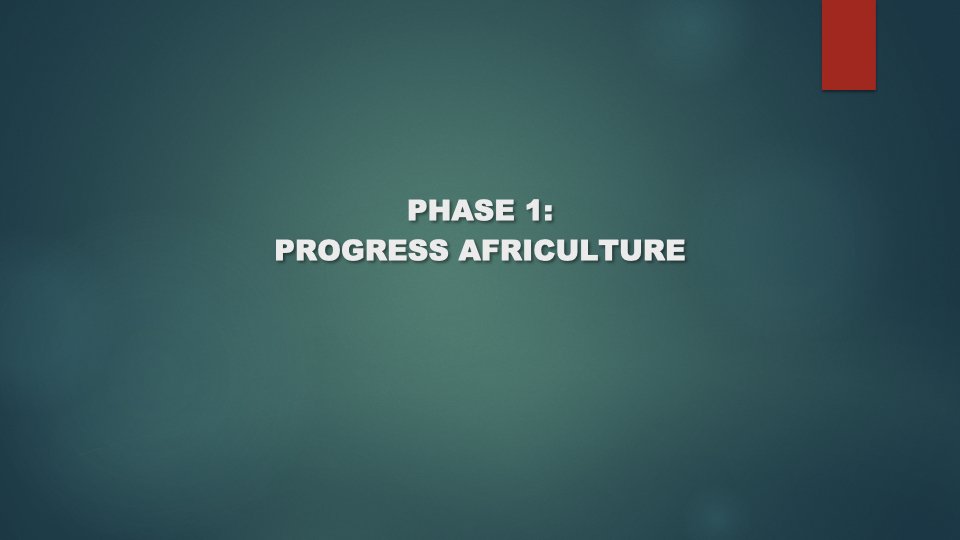 PHASE 1:
PROGRESS AFRICULTURE